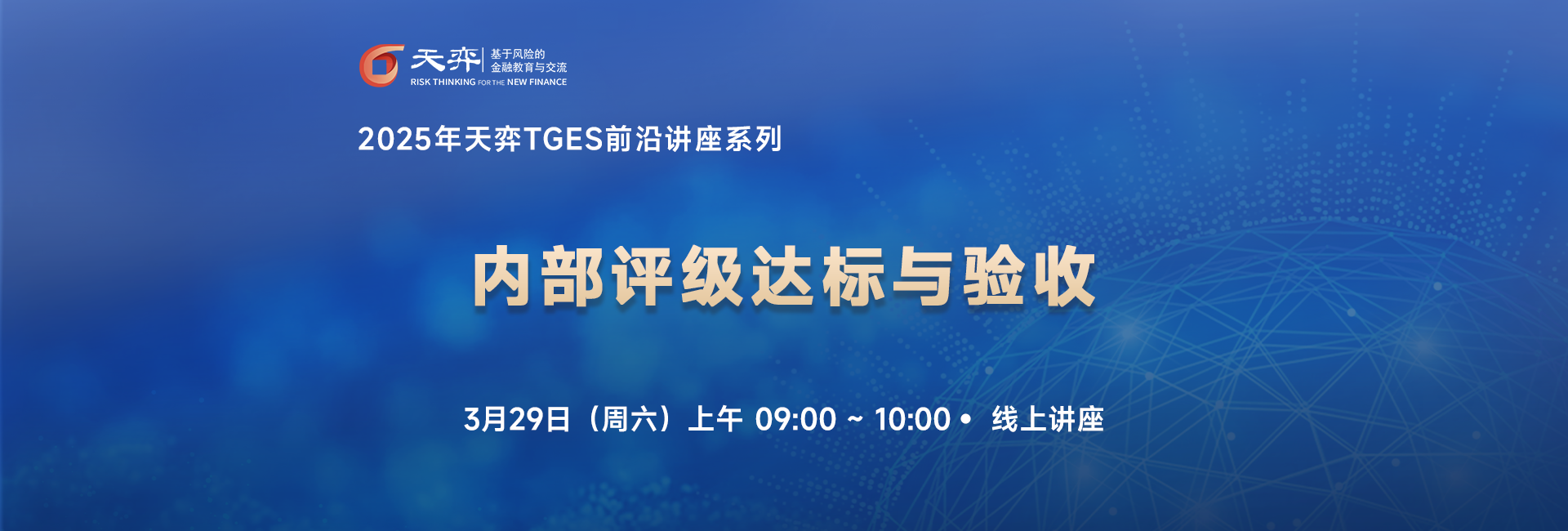 天弈 基于风险的
金融教育与交流
RISK THINKING FOR THE NEW FINANCE

2025年天弈TGES前沿讲座系列

内部评级达标与验收

3月29日（周六）上午 09:00 ~ 10:00 • 线上讲座